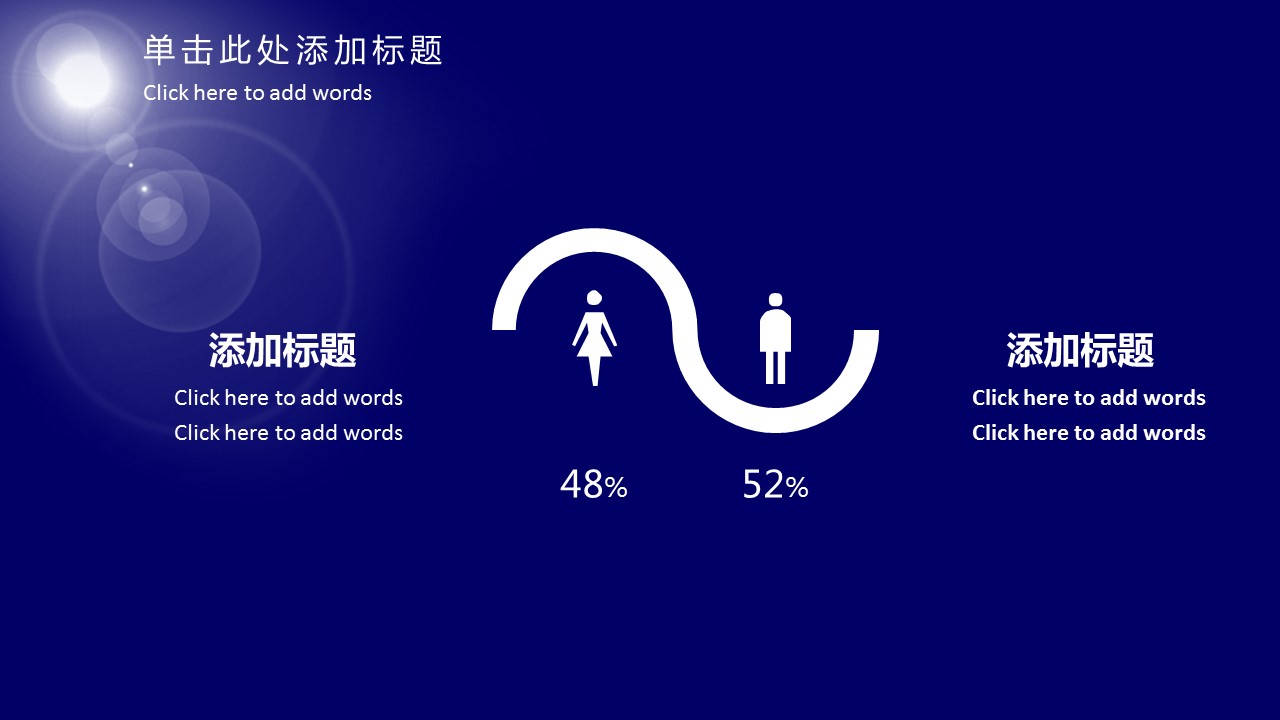 单击此处添加标题
Click here to add words

添加标题
Click here to add words
Click here to add words

48%

52%

添加标题
Click here to add words
Click here to add words